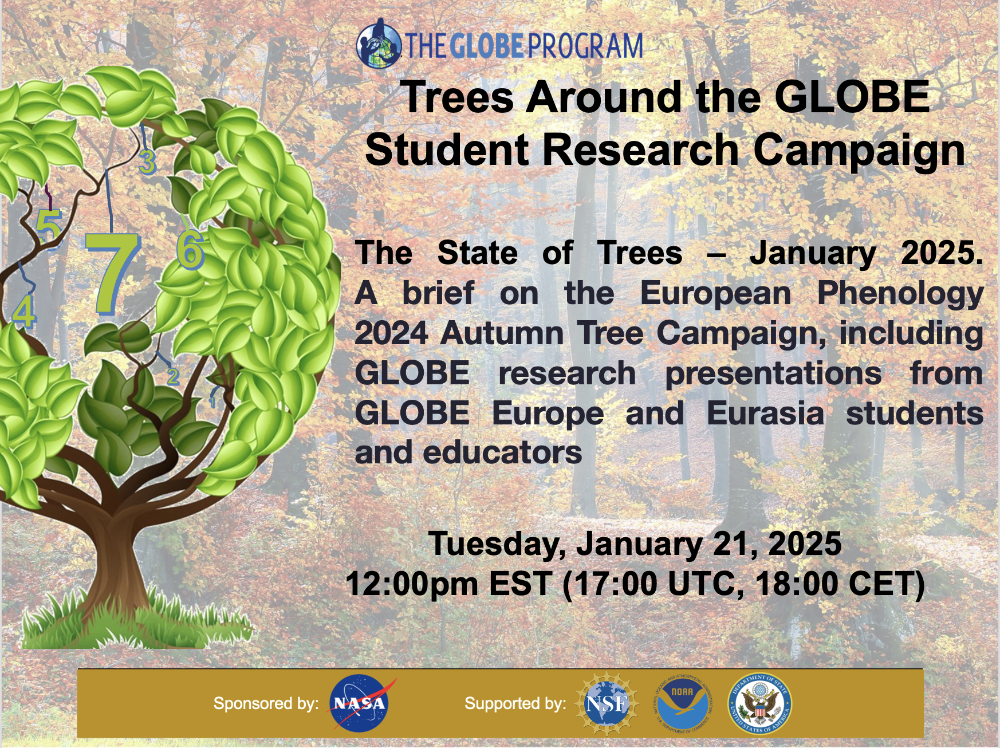 THE GLOBE PROGRAM

Trees Around the GLOBE Student Research Campaign

3
5
7
6
4
2

The State of Trees – January 2025. A brief on the European Phenology 2024 Autumn Tree Campaign, including GLOBE research presentations from GLOBE Europe and Eurasia students and educators

Tuesday, January 21, 2025
12:00pm EST (17:00 UTC, 18:00 CET)

Sponsored by: NASA

Supported by: NSF NOAA